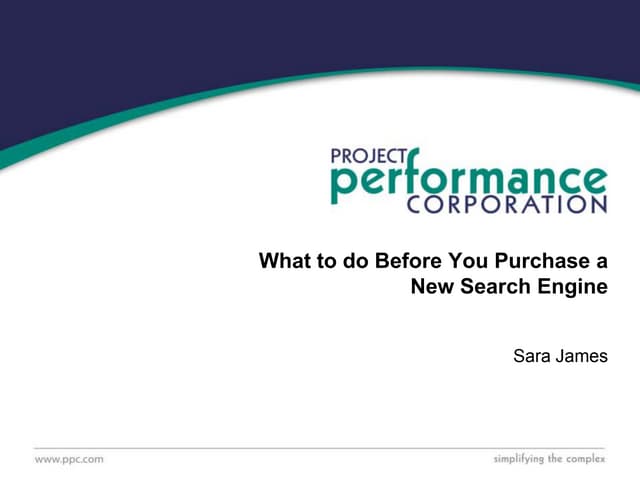 PROJECT performance CORPORATION

What to do Before You Purchase a New Search Engine

Sara James

www.ppc.com

simplifying the complex